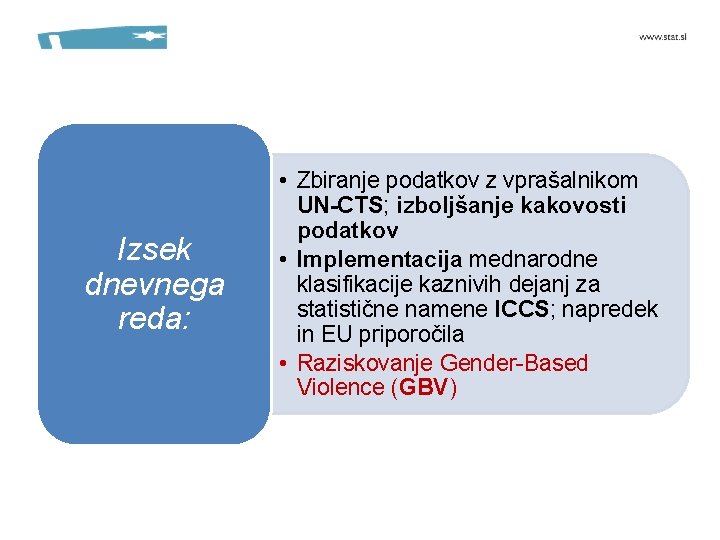 www.stat.si

Izsek dnevnega reda:

• Zbiranje podatkov z vprašalnikom UN-CTS; izboljšanje kakovosti podatkov
• Implementacija mednarodne klasifikacije kaznivih dejanj za statistične namene ICCS; napredek in EU priporočila
• Raziskovanje Gender-Based Violence (GBV)